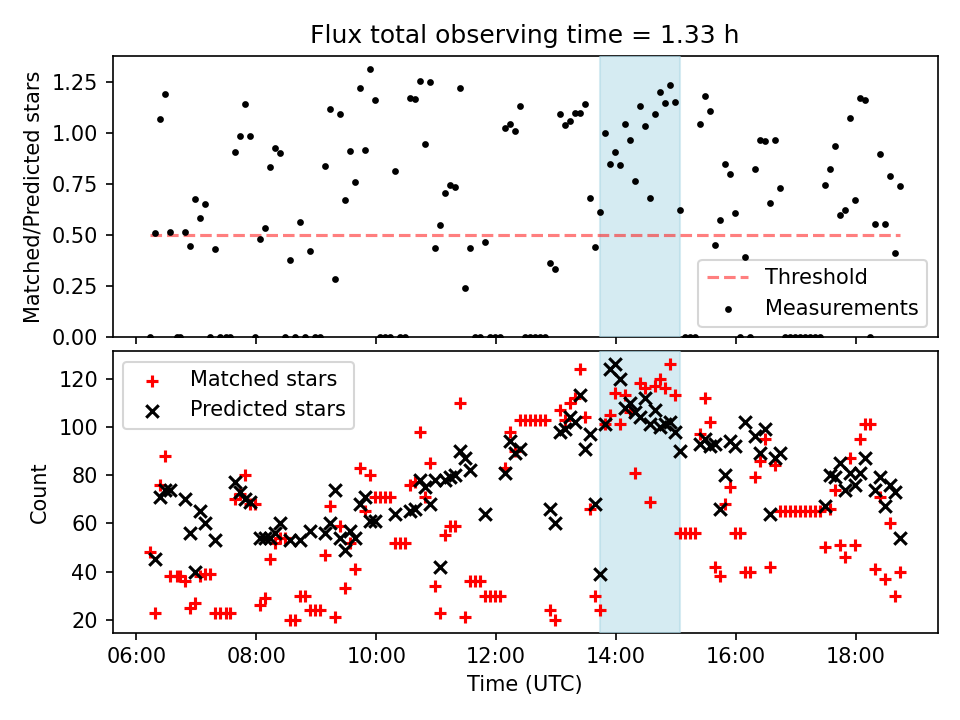 Flux total observing time = 1.33 h

Matched/Predicted stars

1.25
1.00
0.75
0.50
0.25
0.00

Threshold
Measurements

Matched stars
Predicted stars

Count

120
100
80
60
40
20

06:00 08:00 10:00 12:00 14:00 16:00 18:00

Time (UTC)